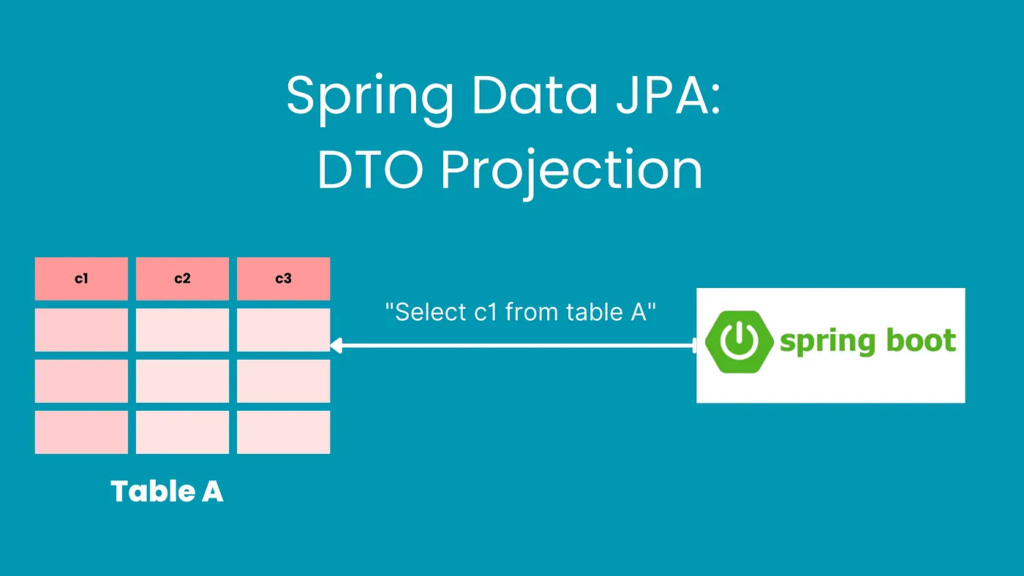 Spring Data JPA:
DTO Projection

| c1 | c2 | c3 |
|---|---|---|
| | | |
| | | |
| | | |

Table A

"Select c1 from table A"

spring boot